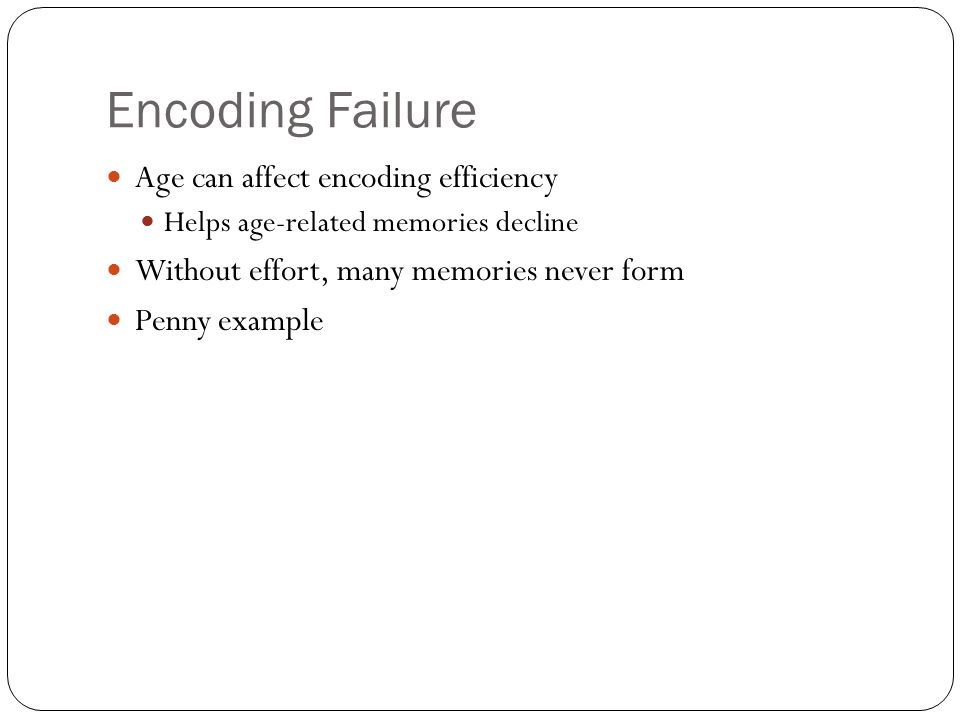 Encoding Failure

- Age can affect encoding efficiency
  - Helps age-related memories decline
- Without effort, many memories never form
- Penny example